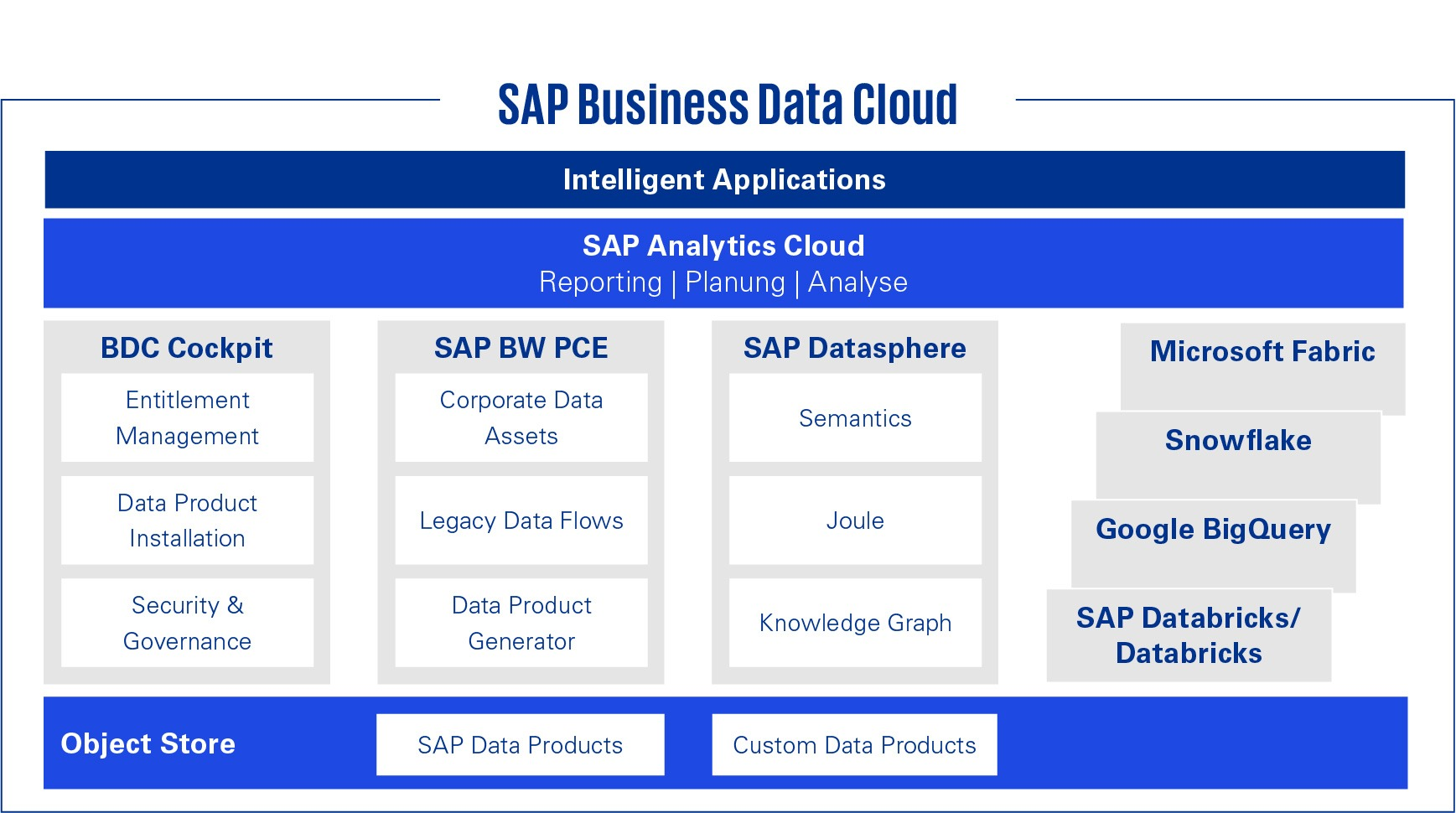 SAP Business Data Cloud

Intelligent Applications

SAP Analytics Cloud
Reporting | Planung | Analyse

BDC Cockpit

Entitlement Management

Data Product Installation

Security & Governance

SAP BW PCE

Corporate Data Assets

Legacy Data Flows

Data Product Generator

SAP Datasphere

Semantics

Joule

Knowledge Graph

Microsoft Fabric

Snowflake

Google BigQuery

SAP Databricks/ Databricks

Object Store

SAP Data Products

Custom Data Products